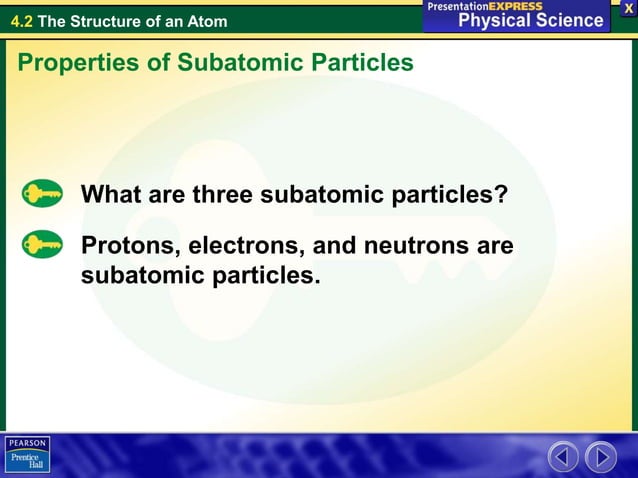 4.2 The Structure of an Atom

PresentationEXPRESS
Physical Science

X

Properties of Subatomic Particles

What are three subatomic particles?

Protons, electrons, and neutrons are subatomic particles.

PEARSON
Prentice Hall